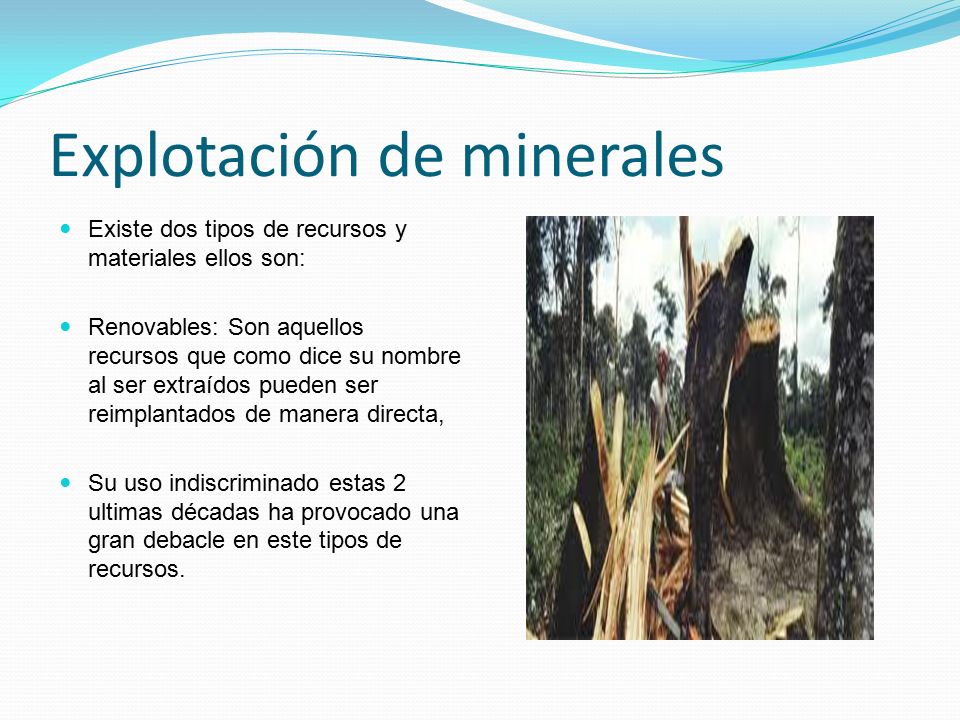 Explotación de minerales

Existe dos tipos de recursos y materiales ellos son:

Renovables: Son aquellos recursos que como dice su nombre al ser extraídos pueden ser reimplantados de manera directa,

Su uso indiscriminado estas 2 ultimas décadas ha provocado una gran debacle en este tipos de recursos.